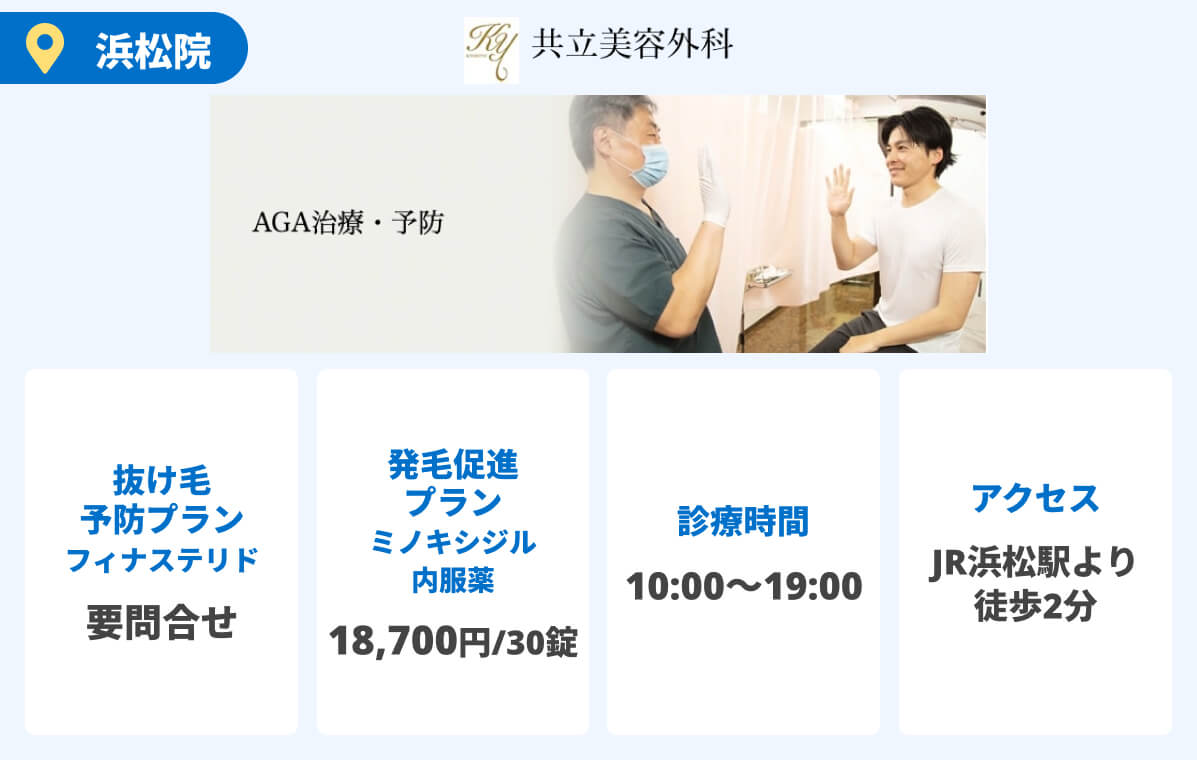 浜松院

Ky 共立美容外科

AGA治療・予防

抜け毛
予防プラン
フィナステリド
要問合せ

発毛促進
プラン
ミノキシジル
内服薬
18,700円/30錠

診療時間
10:00〜19:00

アクセス
JR浜松駅より
徒歩2分